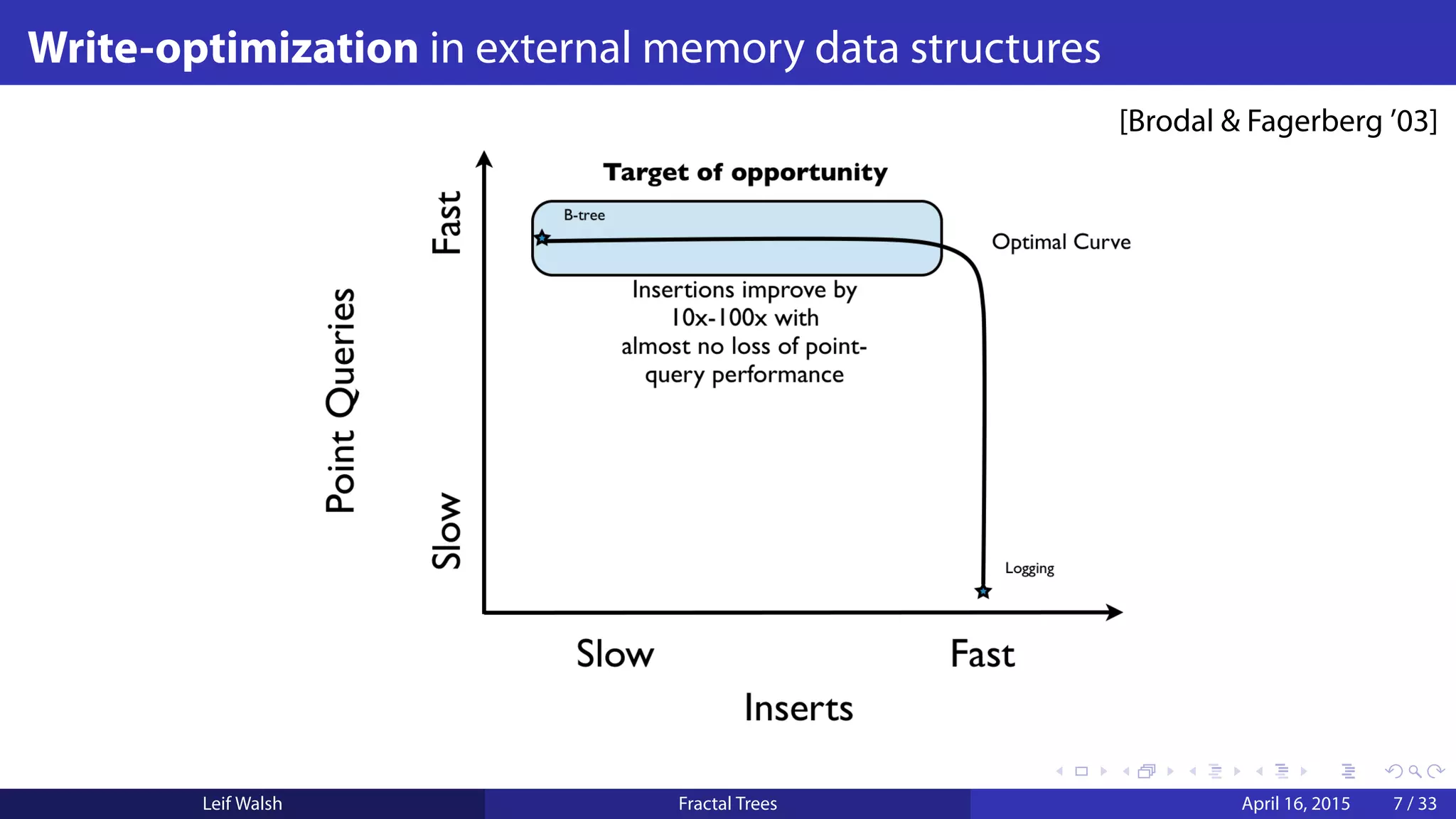 Write-optimization in external memory data structures

[Brodal & Fagerberg '03]

Target of opportunity

B-tree

Optimal Curve

Insertions improve by 10x-100x with almost no loss of point-query performance

Logging

Point Queries

Fast

Slow

Slow

Fast

Inserts

Leif Walsh

Fractal Trees

April 16, 2015

7 / 33